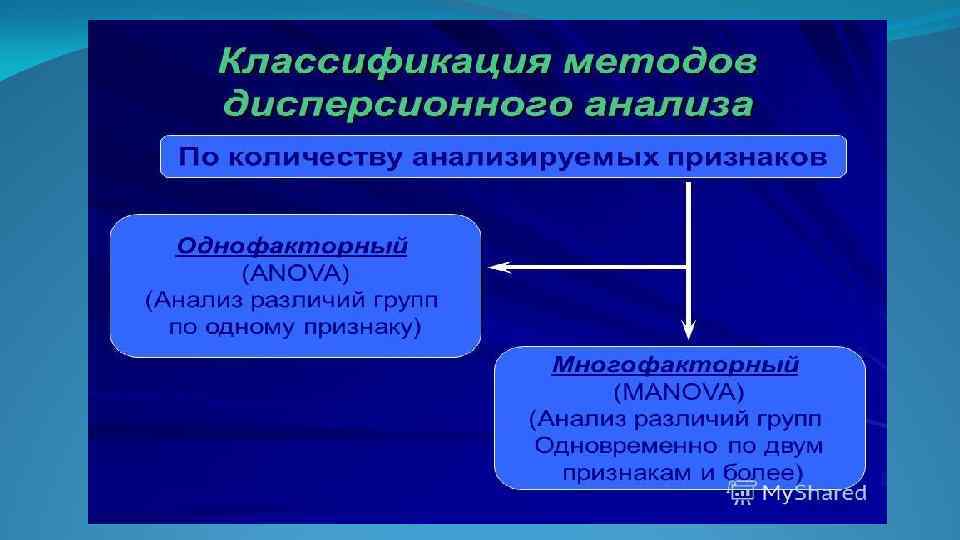 Классификация методов дисперсионного анализа

По количеству анализируемых признаков

Однофакторный
(ANOVA)
(Анализ различий групп по одному признаку)

Многофакторный
(MANOVA)
(Анализ различий групп Одновременно по двум признакам и более)

MyShared